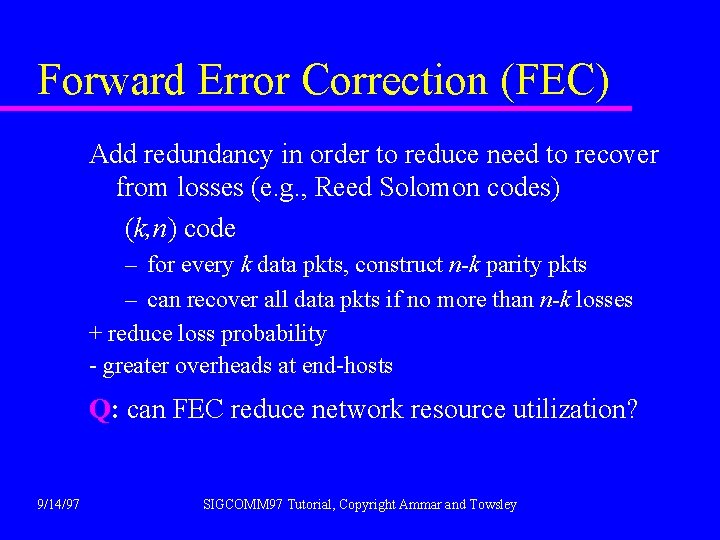 Forward Error Correction (FEC)

Add redundancy in order to reduce need to recover from losses (e.g., Reed Solomon codes)

$(k,n)$ code

– for every $k$ data pkts, construct $n$-$k$ parity pkts

– can recover all data pkts if no more than $n$-$k$ losses

+ reduce loss probability

- greater overheads at end-hosts

Q: can FEC reduce network resource utilization?

9/14/97

SIGCOMM97 Tutorial, Copyright Ammar and Towsley